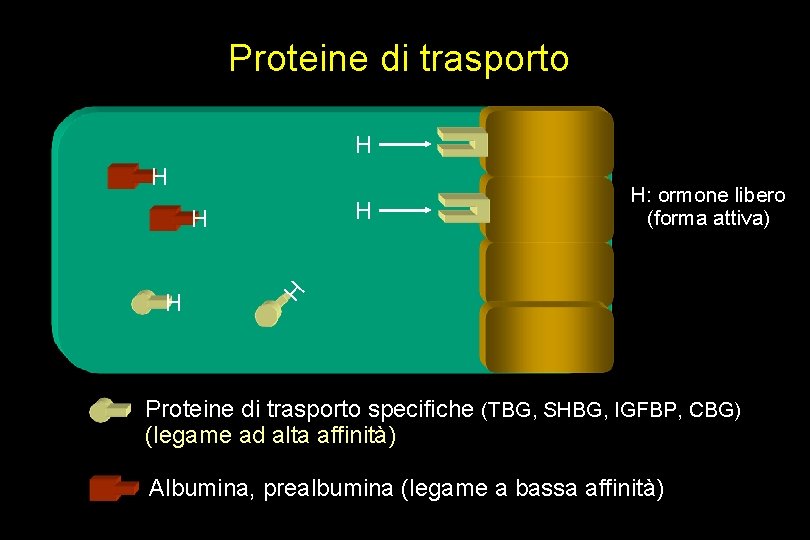 Proteine di trasporto

H
H
H
H
H
H

H: ormone libero (forma attiva)

Proteine di trasporto specifiche (TBG, SHBG, IGFBP, CBG) (legame ad alta affinità)

Albumina, prealbumina (legame a bassa affinità)